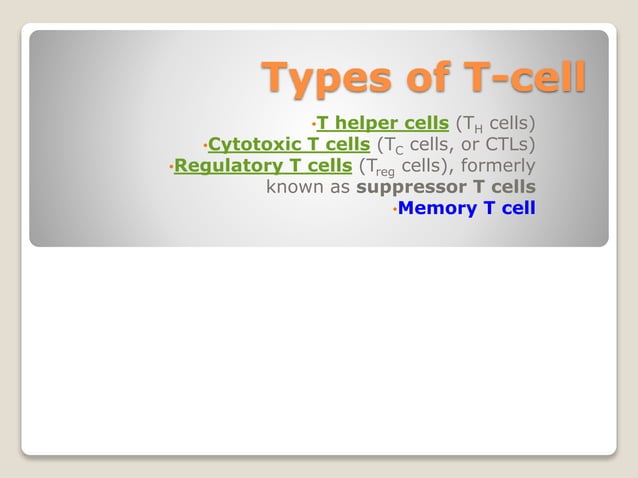 Types of T-cell

•T helper cells ($T_H$ cells)
•Cytotoxic T cells ($T_C$ cells, or CTLs)
•Regulatory T cells ($T_{reg}$ cells), formerly known as suppressor T cells
•Memory T cell